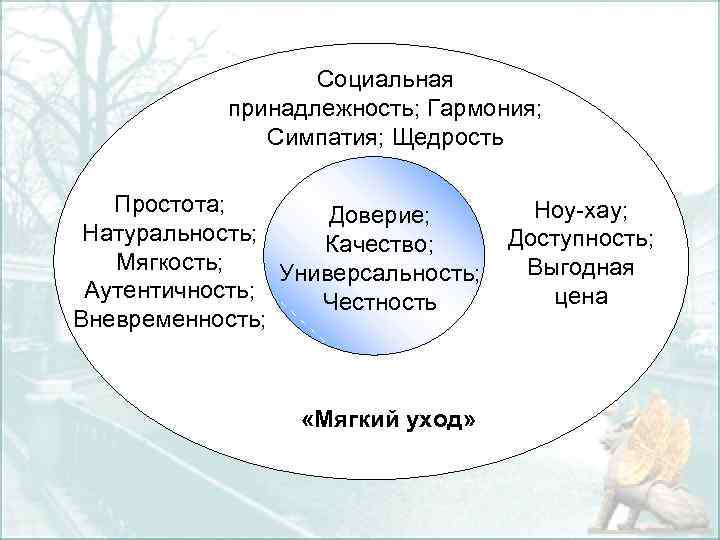 Социальная принадлежность; Гармония; Симпатия; Щедрость

Простота;
Натуральность;
Мягкость;
Аутентичность;
Вневременность;

Доверие;
Качество;
Универсальность;
Честность

Ноу-хау;
Доступность;
Выгодная цена

«Мягкий уход»